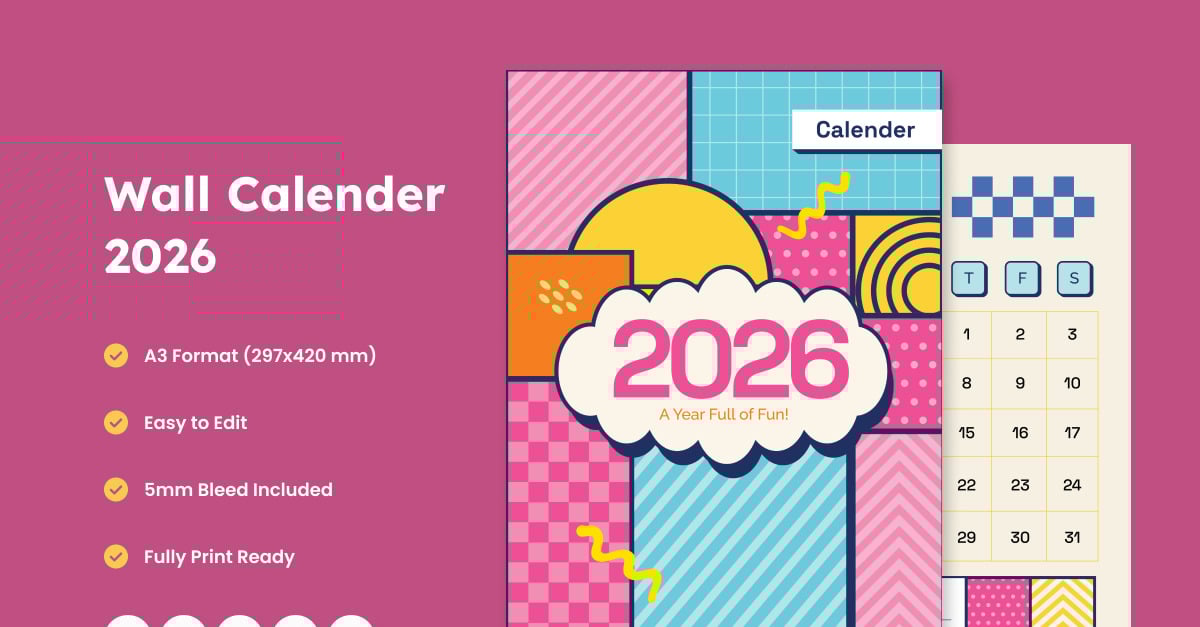 Wall Calender 2026

A3 Format (297x420 mm)

Easy to Edit

5mm Bleed Included

Fully Print Ready

Calender

2026

A Year Full of Fun!

| T | F | S |
|---|---|---|
| 1 | 2 | 3 |
| 8 | 9 | 10 |
| 15 | 16 | 17 |
| 22 | 23 | 24 |
| 29 | 30 | 31 |